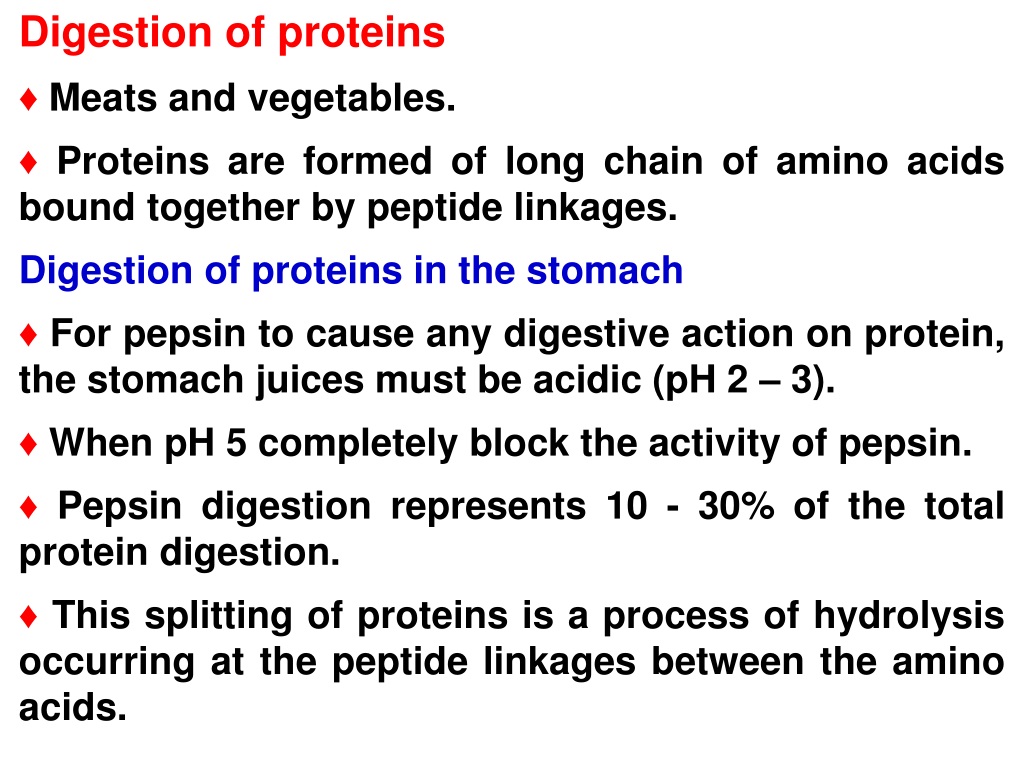 Digestion of proteins

♦ Meats and vegetables.

♦ Proteins are formed of long chain of amino acids bound together by peptide linkages.

Digestion of proteins in the stomach

♦ For pepsin to cause any digestive action on protein, the stomach juices must be acidic (pH 2 – 3).

♦ When pH 5 completely block the activity of pepsin.

♦ Pepsin digestion represents 10 - 30% of the total protein digestion.

♦ This splitting of proteins is a process of hydrolysis occurring at the peptide linkages between the amino acids.